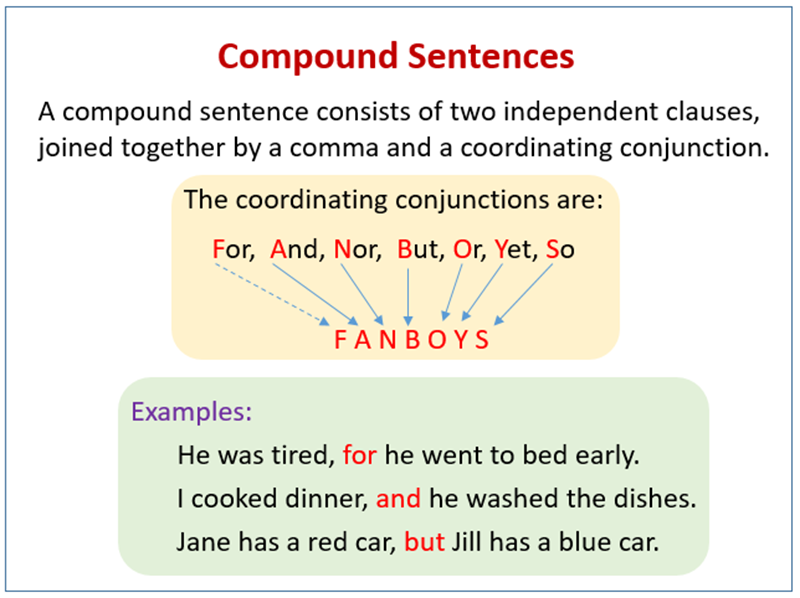 Compound Sentences

A compound sentence consists of two independent clauses, joined together by a comma and a coordinating conjunction.

The coordinating conjunctions are:

For, And, Nor, But, Or, Yet, So

F A N B O Y S

Examples:

He was tired, for he went to bed early.

I cooked dinner, and he washed the dishes.

Jane has a red car, but Jill has a blue car.